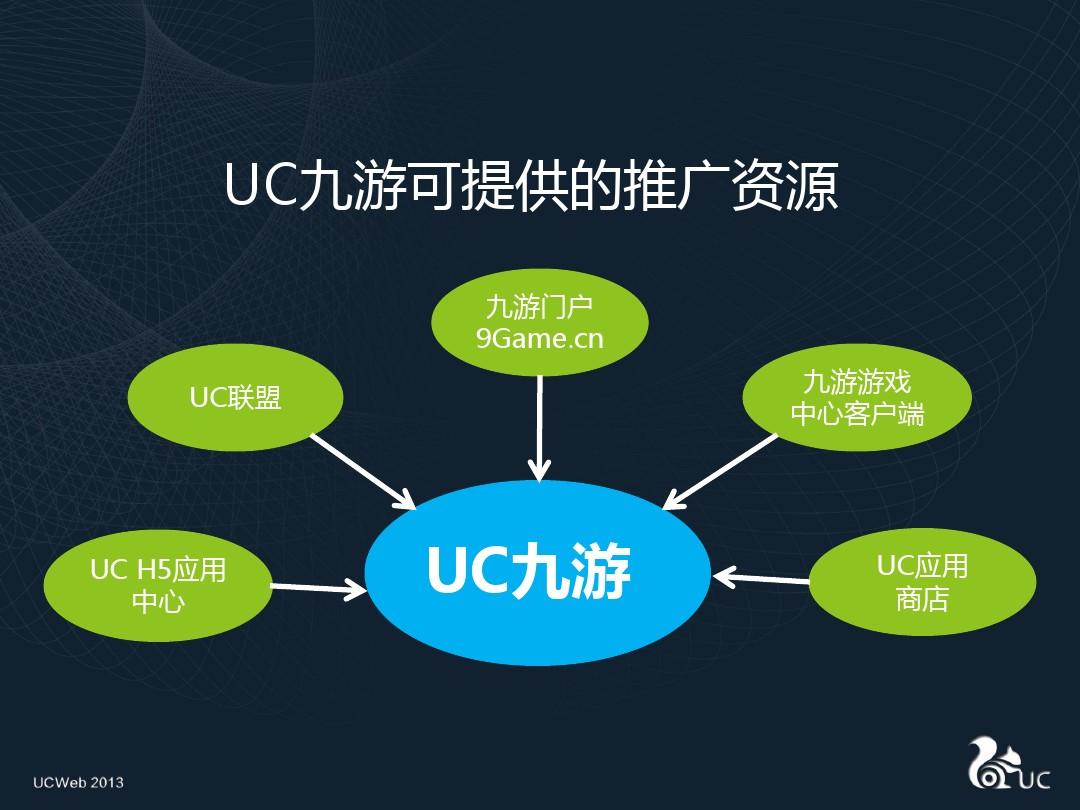 UC九游可提供的推广资源

九游门户
9Game.cn

UC联盟

九游游戏
中心客户端

UC H5应用
中心

UC九游

UC应用
商店

UCWeb 2013

UC